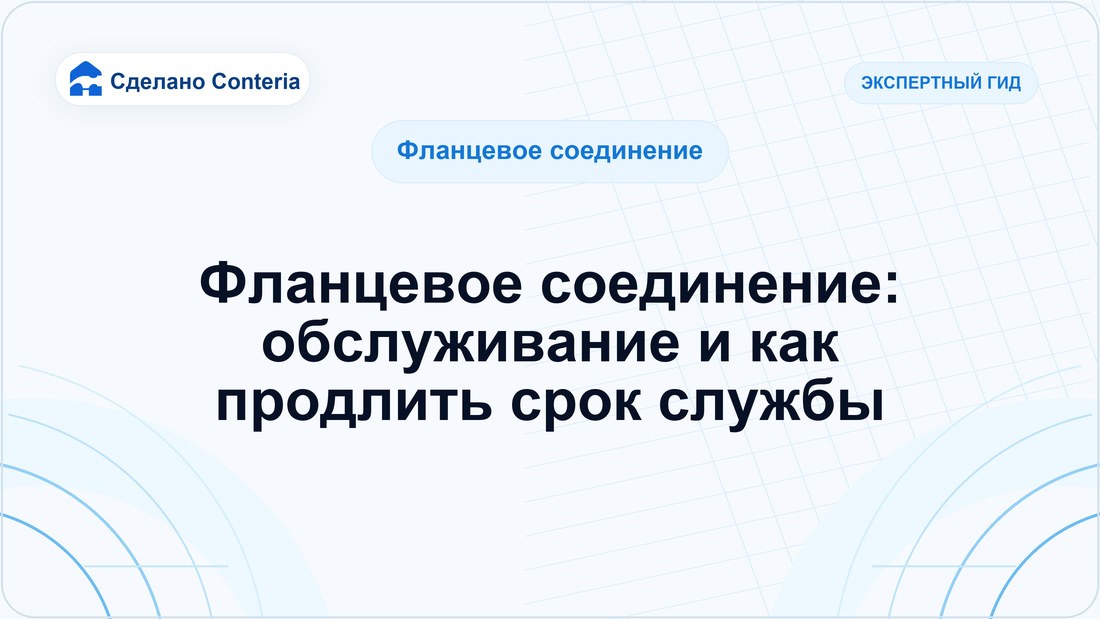 Сделано Conteria

ЭКСПЕРТНЫЙ ГИД

Фланцевое соединение

Фланцевое соединение: обслуживание и как продлить срок службы